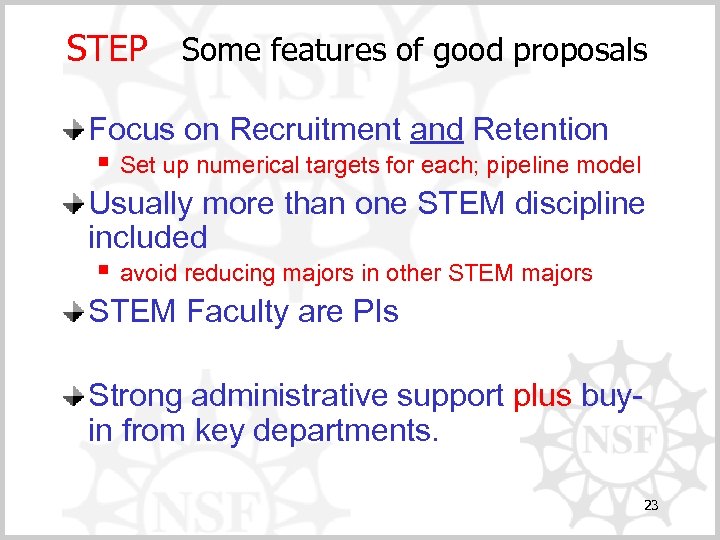 STEP Some features of good proposals

Focus on Recruitment and Retention

Set up numerical targets for each; pipeline model

Usually more than one STEM discipline included

avoid reducing majors in other STEM majors

STEM Faculty are PIs

Strong administrative support plus buy-in from key departments.

NSF

NSF

NSF

23